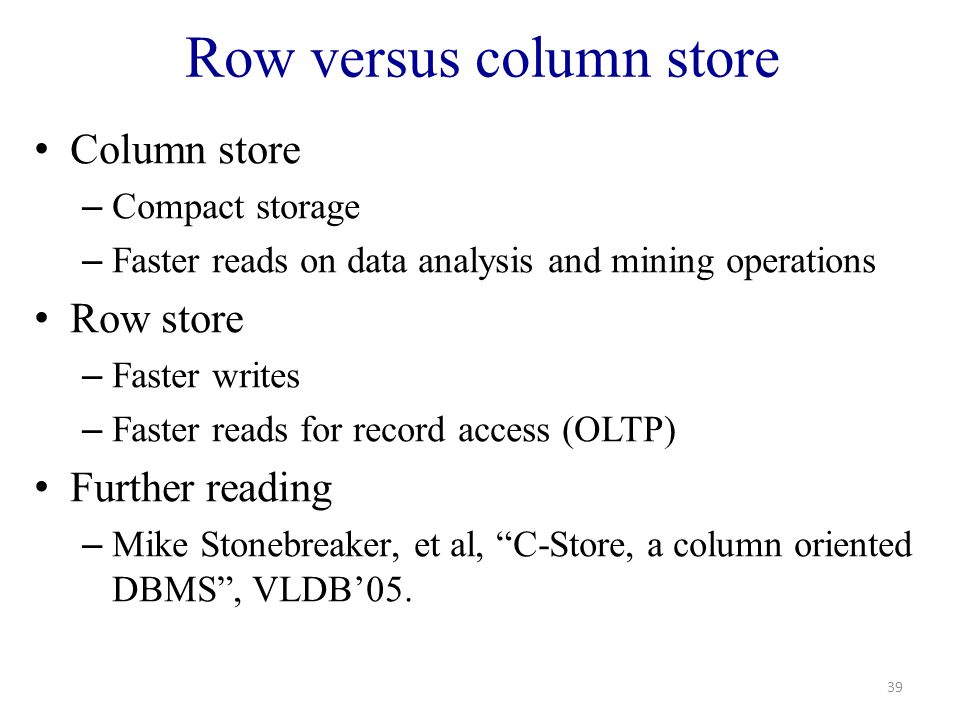 Row versus column store

• Column store
– Compact storage
– Faster reads on data analysis and mining operations

• Row store
– Faster writes
– Faster reads for record access (OLTP)

• Further reading
– Mike Stonebreaker, et al, “C-Store, a column oriented DBMS”, VLDB’05.

39